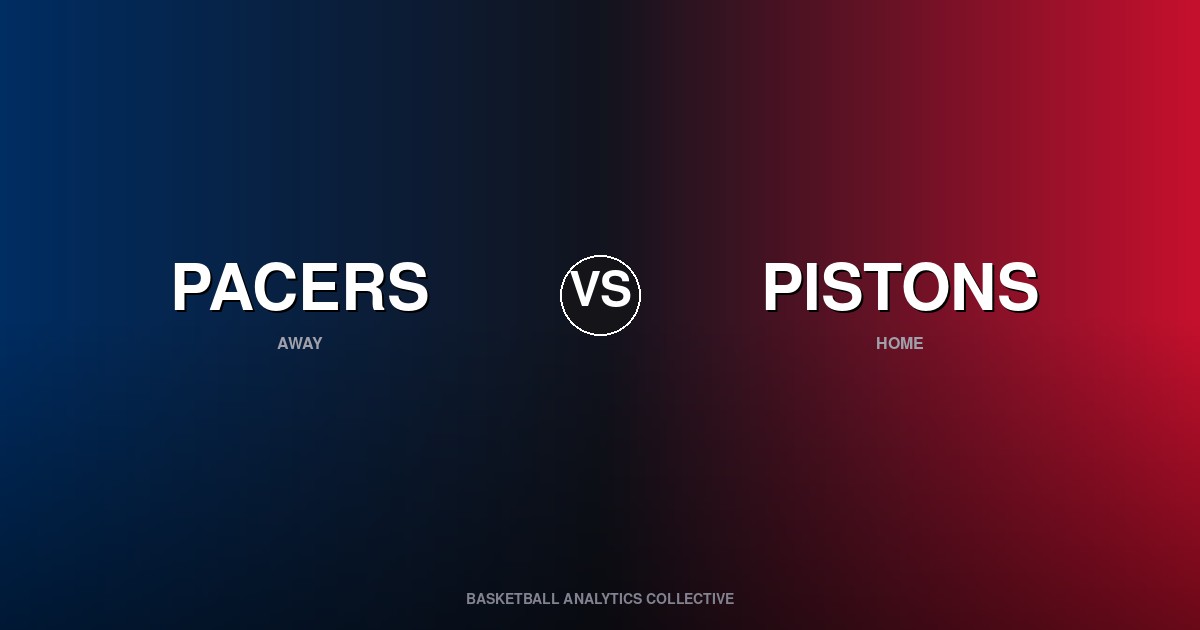 PACERS
AWAY

VS

PISTONS
HOME

BASKETBALL ANALYTICS COLLECTIVE